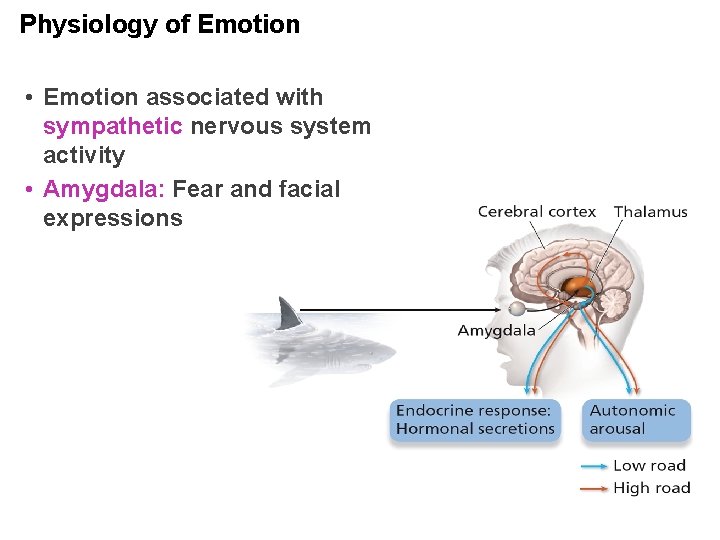 Physiology of Emotion

• Emotion associated with sympathetic nervous system activity
• Amygdala: Fear and facial expressions

Cerebral cortex
Thalamus
Amygdala

Endocrine response: Hormonal secretions
Autonomic arousal

Low road
High road